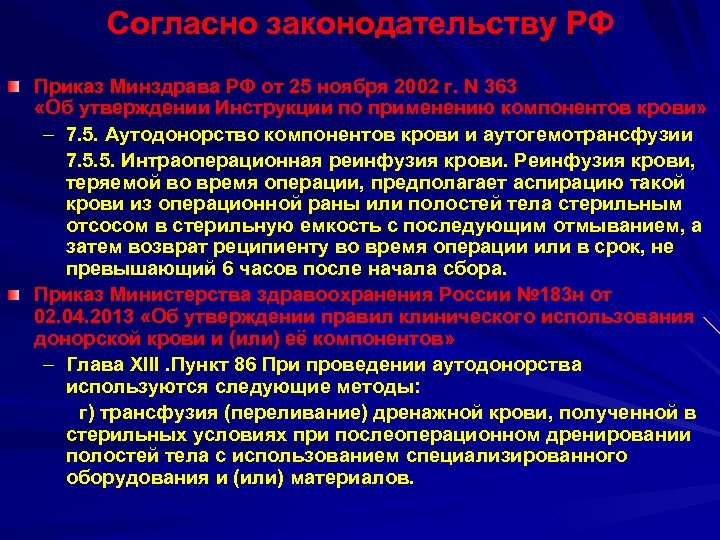 Согласно законодательству РФ

Приказ Минздрава РФ от 25 ноября 2002 г. N 363 «Об утверждении Инструкции по применению компонентов крови»

– 7.5. Аутодонорство компонентов крови и аутогемотрансфузии

7.5.5. Интраоперационная реинфузия крови. Реинфузия крови, теряемой во время операции, предполагает аспирацию такой крови из операционной раны или полостей тела стерильным отсосом в стерильную емкость с последующим отмыванием, а затем возврат реципиенту во время операции или в срок, не превышающий 6 часов после начала сбора.

Приказ Министерства здравоохранения России №183н от 02.04.2013 «Об утверждении правил клинического использования донорской крови и (или) её компонентов»

– Глава XIII .Пункт 86 При проведении аутодонорства используются следующие методы:

г) трансфузия (переливание) дренажной крови, полученной в стерильных условиях при послеоперационном дренировании полостей тела с использованием специализированного оборудования и (или) материалов.